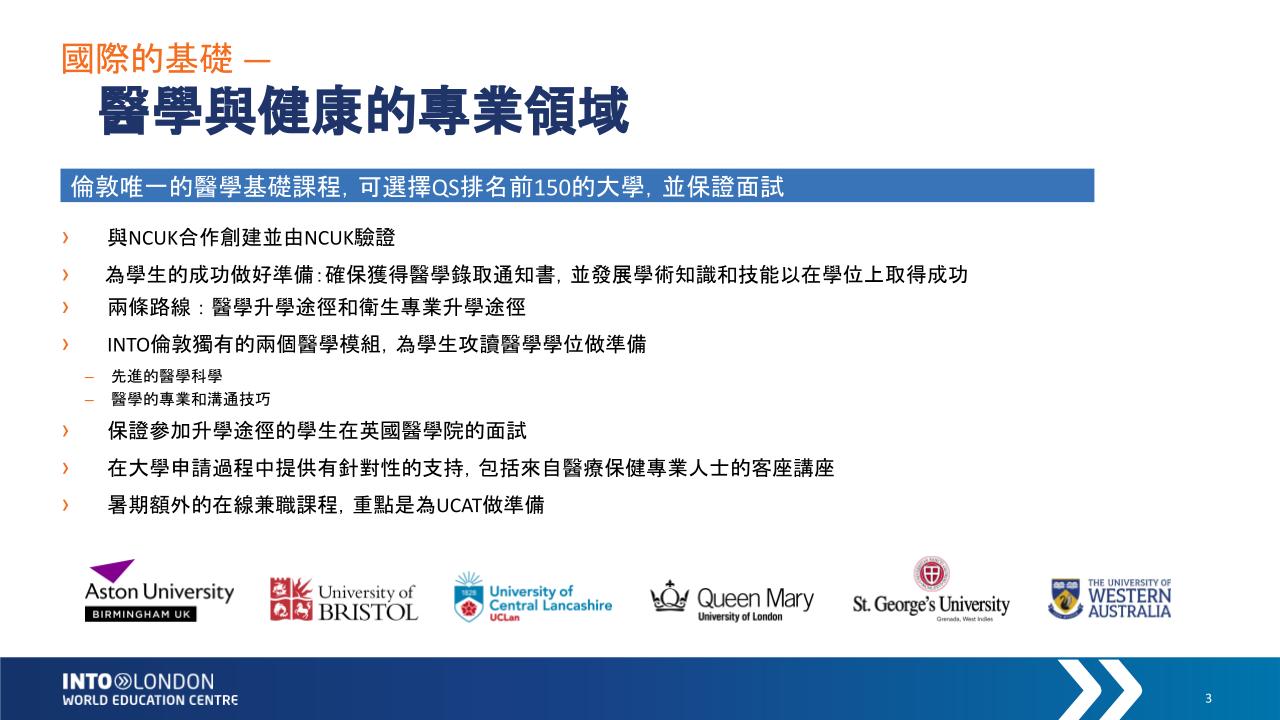 國際的基礎 —

醫學與健康的專業領域

倫敦唯一的醫學基礎課程，可選擇QS排名前150的大學，並保證面試

› 與NCUK合作創建並由NCUK驗證

› 為學生的成功做好準備：確保獲得醫學錄取通知書，並發展學術知識和技能以在學位上取得成功

› 兩條路線：醫學升學途徑和衛生專業升學途徑

› INTO倫敦獨有的兩個醫學模組，為學生攻讀醫學學位做準備

– 先進的醫學科學
– 醫學的專業和溝通技巧

› 保證參加升學途徑的學生在英國醫學院的面試

› 在大學申請過程中提供有針對性的支持，包括來自醫療保健專業人士的客座講座

› 暑期額外的在線兼職課程，重點是為UCAT做準備

Aston University BIRMINGHAM UK

University of BRISTOL

1828 University of Central Lancashire UCLan

Queen Mary University of London

St. George's University Grenada, West Indies

THE UNIVERSITY OF WESTERN AUSTRALIA

INTO LONDON WORLD EDUCATION CENTRE

3